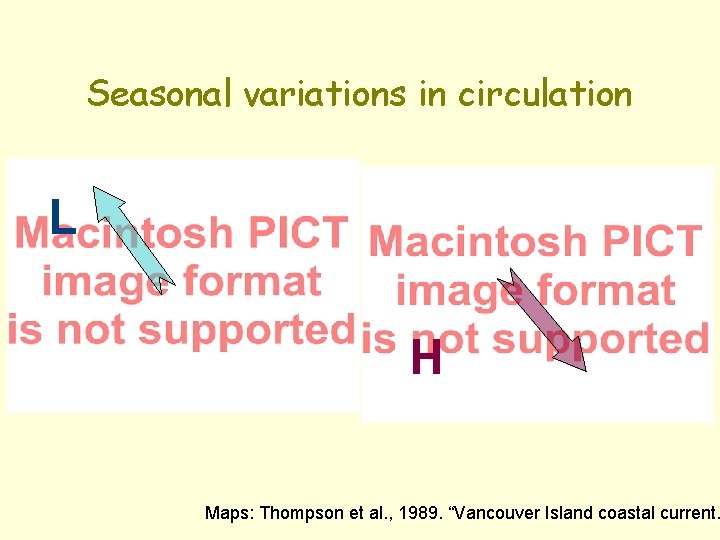 Seasonal variations in circulation

L

Macintosh PICT image format is not supported

Macintosh PICT image format is not supported

H

Maps: Thompson et al., 1989. "Vancouver Island coastal current.